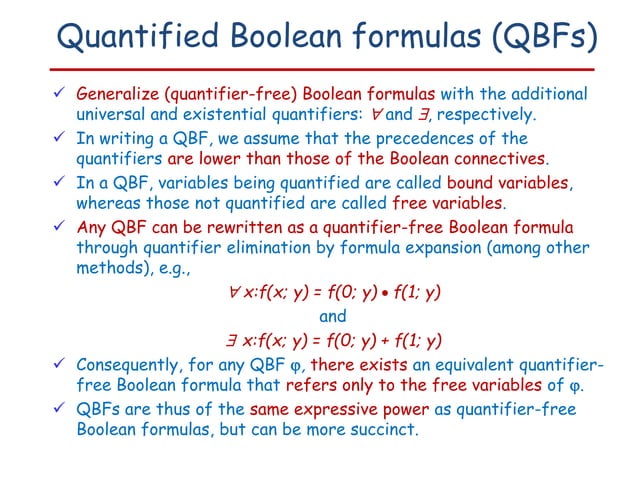 Quantified Boolean formulas (QBFs)

✓ Generalize (quantifier-free) Boolean formulas with the additional universal and existential quantifiers: $\forall$ and $\exists$, respectively.

✓ In writing a QBF, we assume that the precedences of the quantifiers are lower than those of the Boolean connectives.

✓ In a QBF, variables being quantified are called bound variables, whereas those not quantified are called free variables.

✓ Any QBF can be rewritten as a quantifier-free Boolean formula through quantifier elimination by formula expansion (among other methods), e.g.,

$\forall x{:}f(x; y) = f(0; y) \bullet f(1; y)$

and

$\exists x{:}f(x; y) = f(0; y) + f(1; y)$

✓ Consequently, for any QBF $\varphi$, there exists an equivalent quantifier-free Boolean formula that refers only to the free variables of $\varphi$.

✓ QBFs are thus of the same expressive power as quantifier-free Boolean formulas, but can be more succinct.